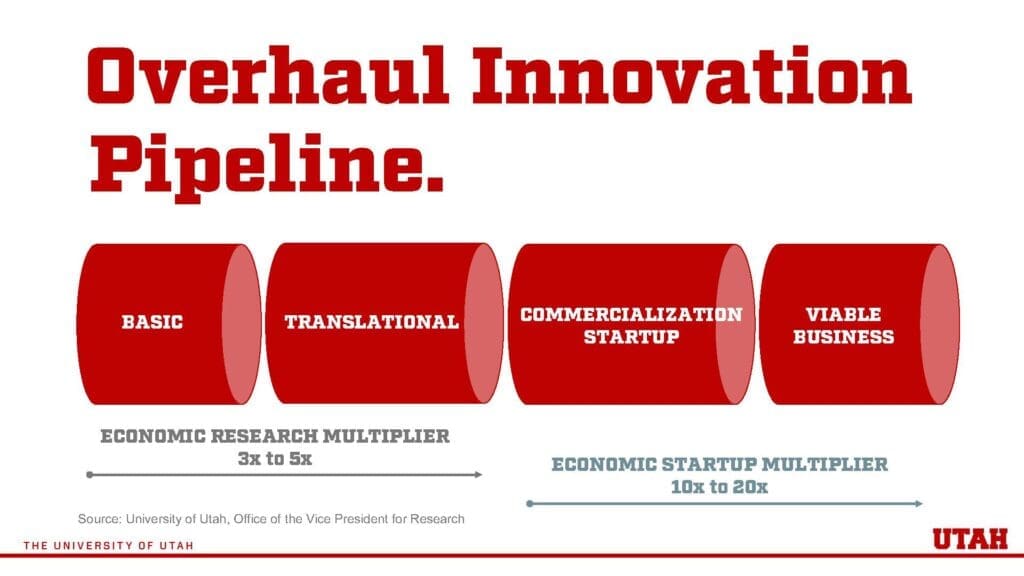 Overhaul Innovation Pipeline.

BASIC

TRANSLATIONAL

COMMERCIALIZATION STARTUP

VIABLE BUSINESS

ECONOMIC RESEARCH MULTIPLIER
3x to 5x

ECONOMIC STARTUP MULTIPLIER
10x to 20x

Source: University of Utah, Office of the Vice President for Research

THE UNIVERSITY OF UTAH

UTAH